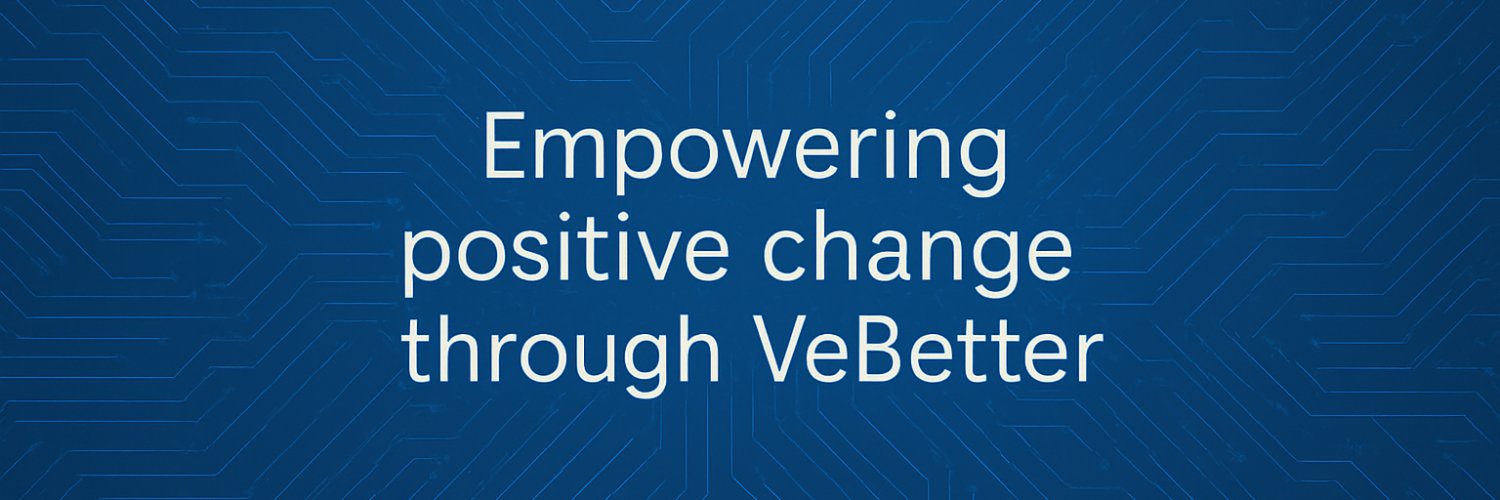 Empowering positive change through VeBetter